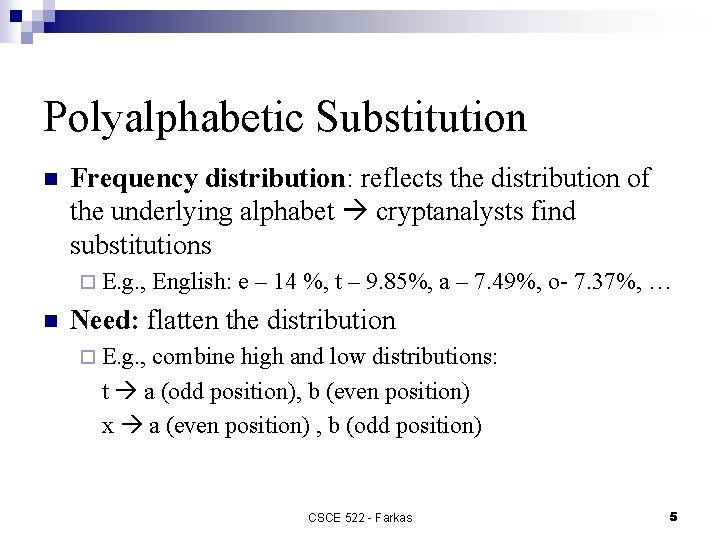 Polyalphabetic Substitution

Frequency distribution: reflects the distribution of the underlying alphabet → cryptanalysts find substitutions

E.g., English: e – 14 %, t – 9.85%, a – 7.49%, o- 7.37%, …

Need: flatten the distribution

E.g., combine high and low distributions:
t → a (odd position), b (even position)
x → a (even position) , b (odd position)

CSCE 522 - Farkas

5